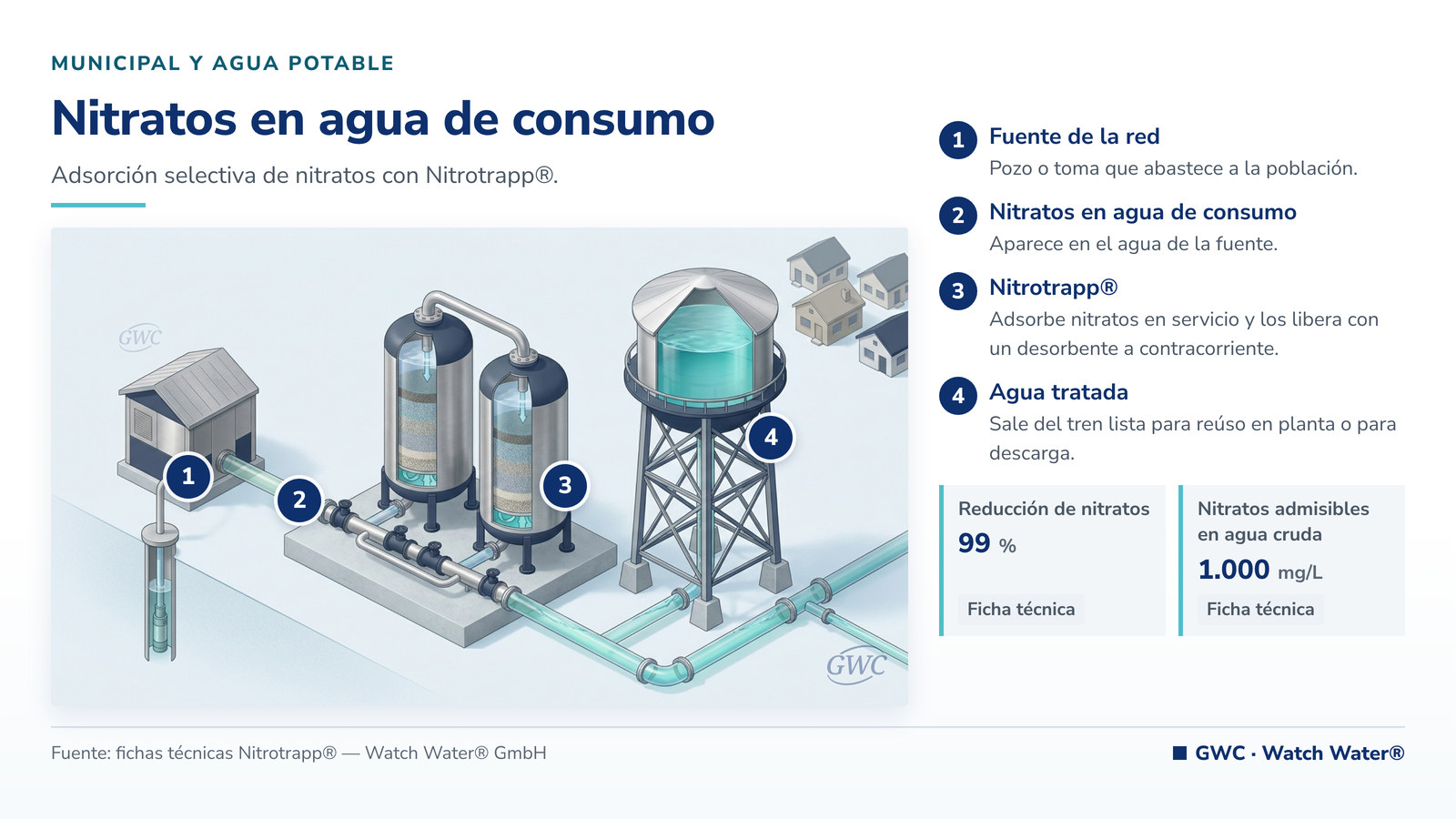 MUNICIPAL Y AGUA POTABLE

Nitratos en agua de consumo

Adsorción selectiva de nitratos con Nitrotrapp®.

GWC

1

2

3

4

GWC

1 Fuente de la red
Pozo o toma que abastece a la población.

2 Nitratos en agua de consumo
Aparece en el agua de la fuente.

3 Nitrotrapp®
Adsorbe nitratos en servicio y los libera con un desorbente a contracorriente.

4 Agua tratada
Sale del tren lista para reúso en planta o para descarga.

Reducción de nitratos
99 %
Ficha técnica

Nitratos admisibles en agua cruda
1.000 mg/L
Ficha técnica

Fuente: fichas técnicas Nitrotrapp® — Watch Water® GmbH

GWC · Watch Water®